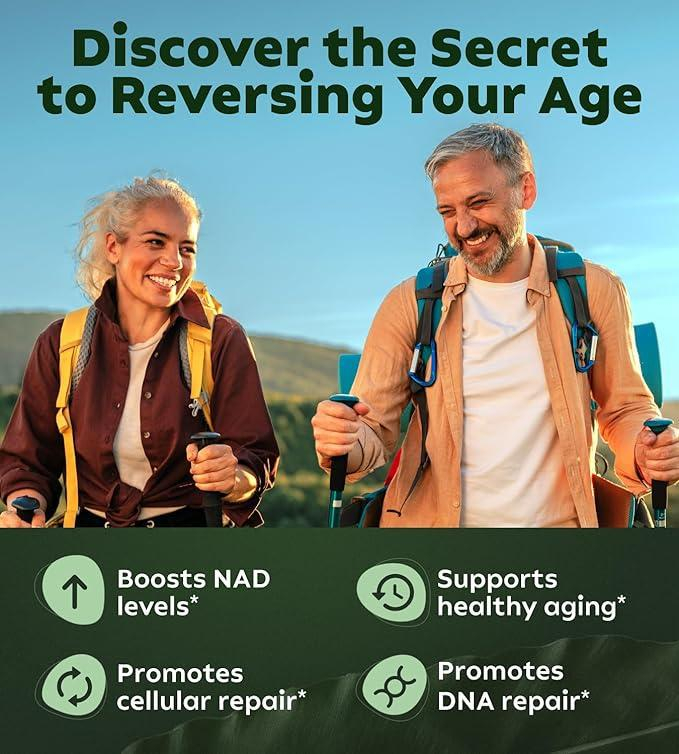 Discover the Secret to Reversing Your Age

Boosts NAD levels*

Supports healthy aging*

Promotes cellular repair*

Promotes DNA repair*